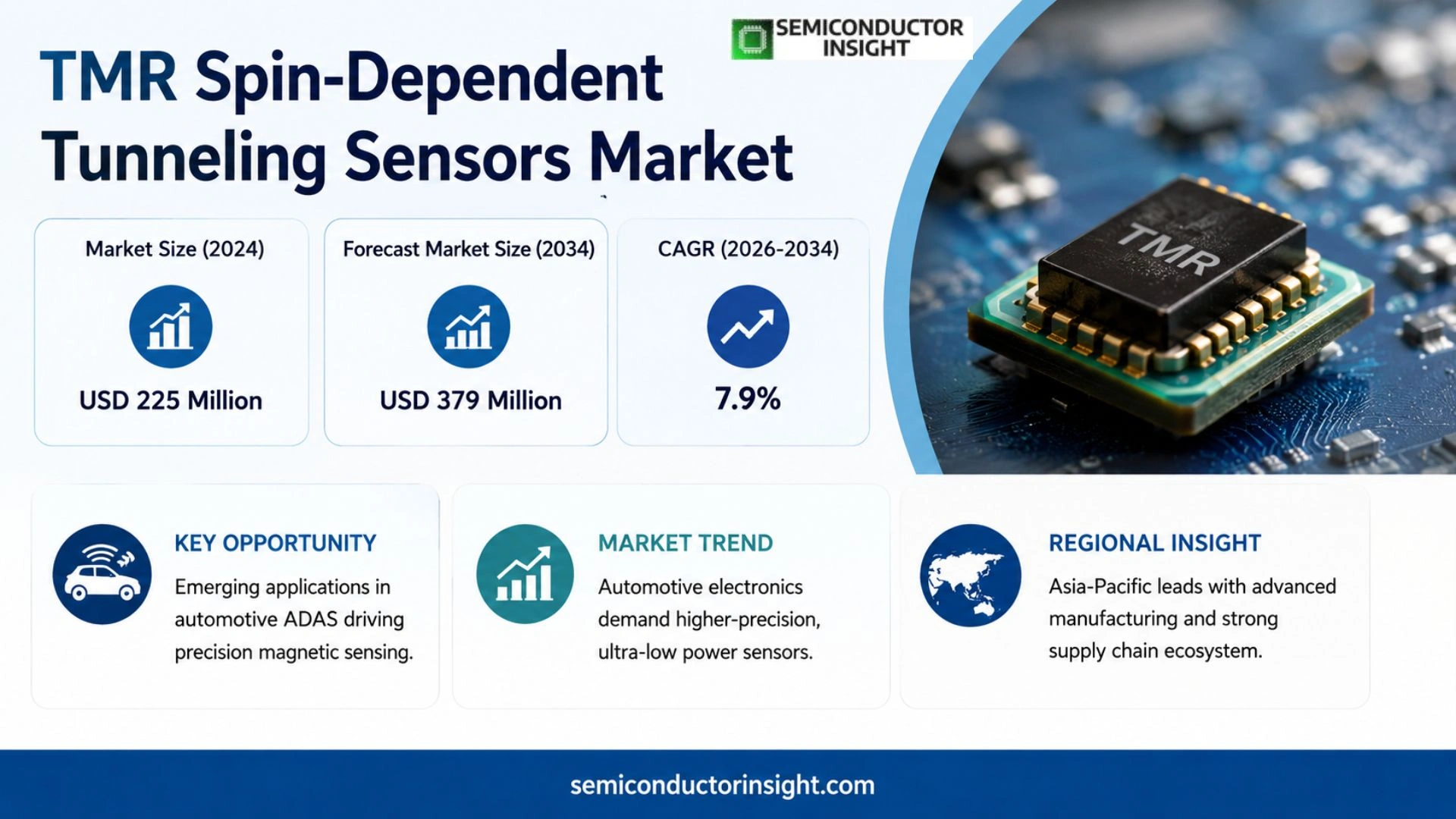 SEMICONDUCTOR INSIGHT

TMR Spin-Dependent Tunneling Sensors Market

Market Size (2024)

USD 225 Million

Forecast Market Size (2034)

USD 379 Million

CAGR (2026-2034)

7.9%

TMR

KEY OPPORTUNITY

Emerging applications in automotive ADAS driving precision magnetic sensing.

MARKET TREND

Automotive electronics demand higher-precision, ultra-low power sensors.

REGIONAL INSIGHT

Asia-Pacific leads with advanced manufacturing and strong supply chain ecosystem.

semiconductorinsight.com